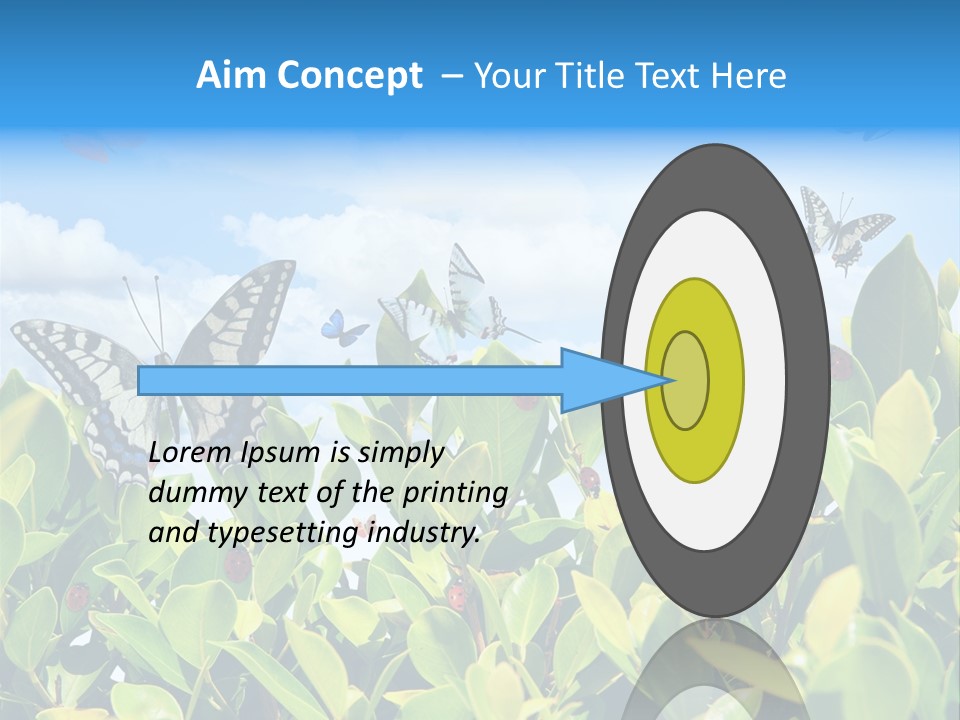 Aim Concept – Your Title Text Here

Lorem Ipsum is simply dummy text of the printing and typesetting industry.